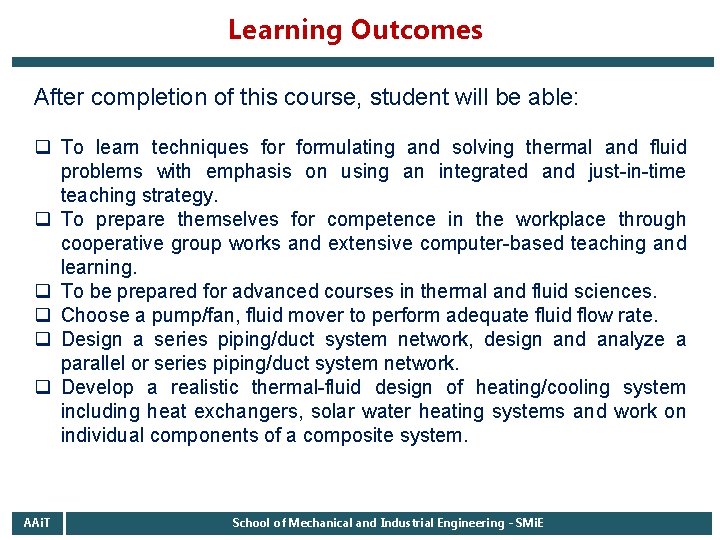 Learning Outcomes

After completion of this course, student will be able:

❑ To learn techniques for formulating and solving thermal and fluid problems with emphasis on using an integrated and just-in-time teaching strategy.
❑ To prepare themselves for competence in the workplace through cooperative group works and extensive computer-based teaching and learning.
❑ To be prepared for advanced courses in thermal and fluid sciences.
❑ Choose a pump/fan, fluid mover to perform adequate fluid flow rate.
❑ Design a series piping/duct system network, design and analyze a parallel or series piping/duct system network.
❑ Develop a realistic thermal-fluid design of heating/cooling system including heat exchangers, solar water heating systems and work on individual components of a composite system.

AAiT

School of Mechanical and Industrial Engineering - SMiE